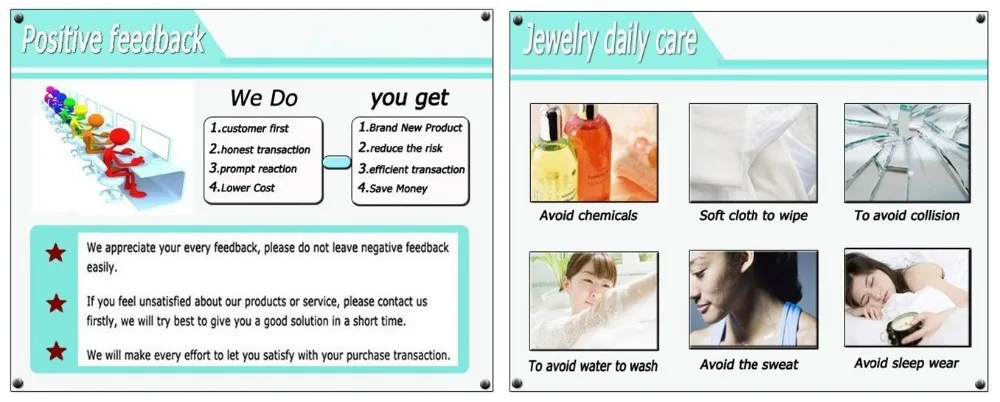 Positive feedback

We Do

1.customer first
2.honest transaction
3.prompt reaction
4.Lower Cost

you get

1.Brand New Product
2.reduce the risk
3.efficient transaction
4.Save Money

We appreciate your every feedback, please do not leave negative feedback easily.

If you feel unsatisfied about our products or service, please contact us firstly, we will try best to give you a good solution in a short time.

We will make every effort to let you satisfy with your purchase transaction.

Jewelry daily care

Avoid chemicals

Soft cloth to wipe

To avoid collision

To avoid water to wash

Avoid the sweat

Avoid sleep wear